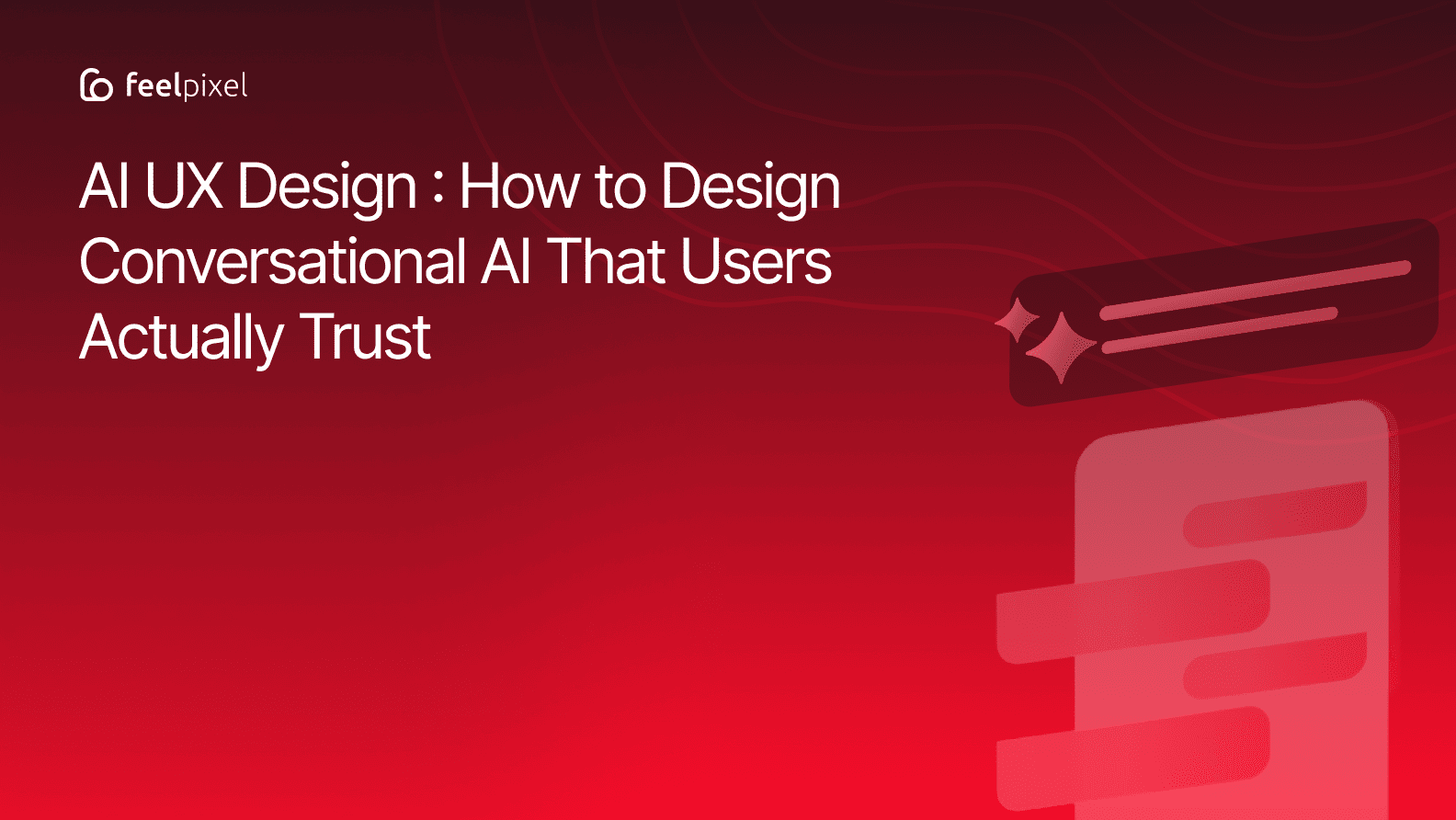 feelpixel

AI UX Design : How to Design Conversational AI That Users Actually Trust